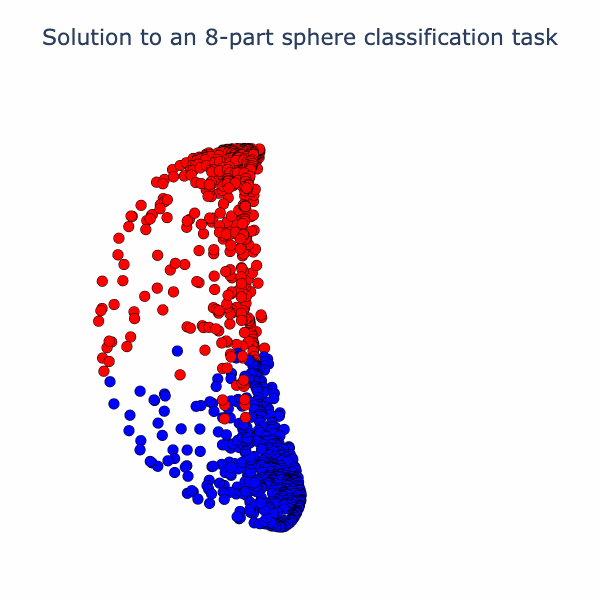 Solution to an 8-part sphere classification task